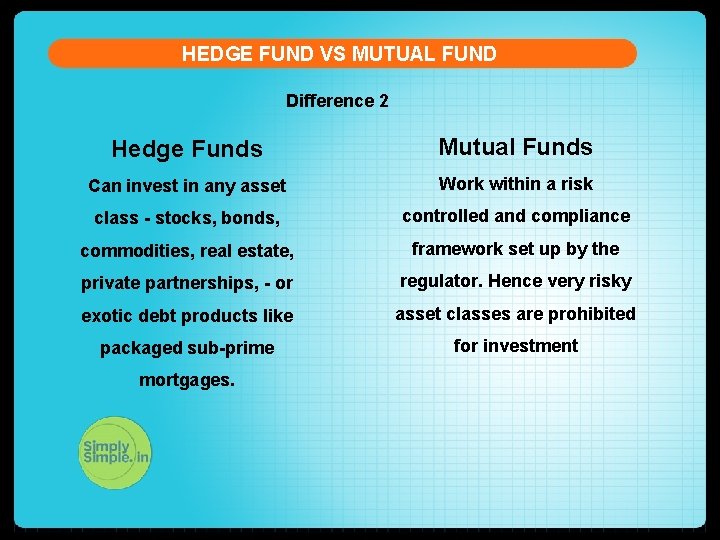 HEDGE FUND VS MUTUAL FUND

Difference 2

Hedge Funds

Can invest in any asset class - stocks, bonds, commodities, real estate, private partnerships, - or exotic debt products like packaged sub-prime mortgages.

Mutual Funds

Work within a risk controlled and compliance framework set up by the regulator. Hence very risky asset classes are prohibited for investment

Simply Simple.in